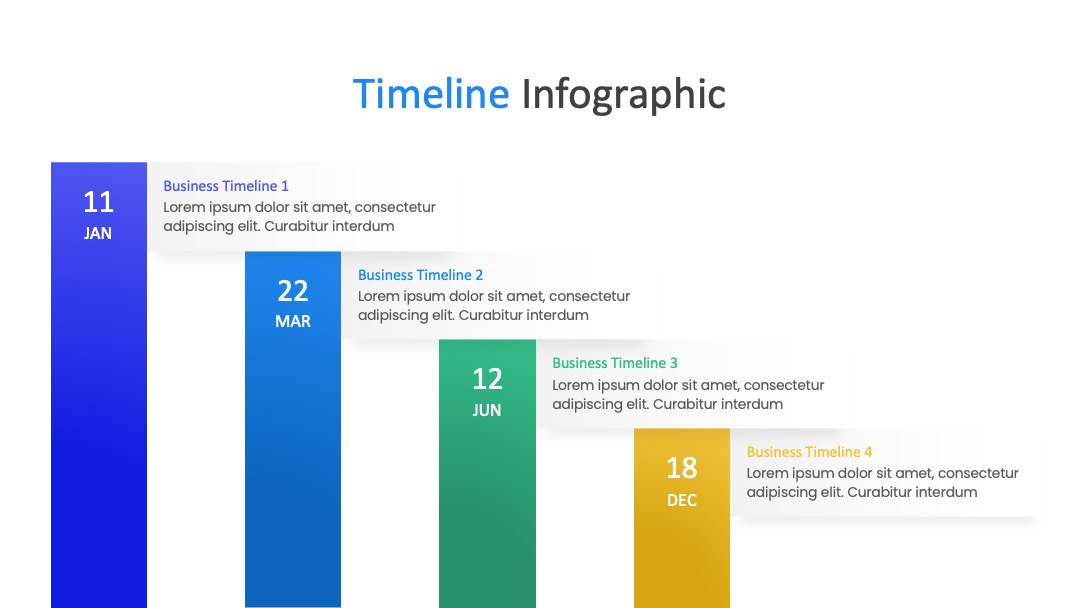 Timeline Infographic

11
JAN

Business Timeline 1
Lorem ipsum dolor sit amet, consectetur adipiscing elit. Curabitur interdum

22
MAR

Business Timeline 2
Lorem ipsum dolor sit amet, consectetur adipiscing elit. Curabitur interdum

12
JUN

Business Timeline 3
Lorem ipsum dolor sit amet, consectetur adipiscing elit. Curabitur interdum

18
DEC

Business Timeline 4
Lorem ipsum dolor sit amet, consectetur adipiscing elit. Curabitur interdum